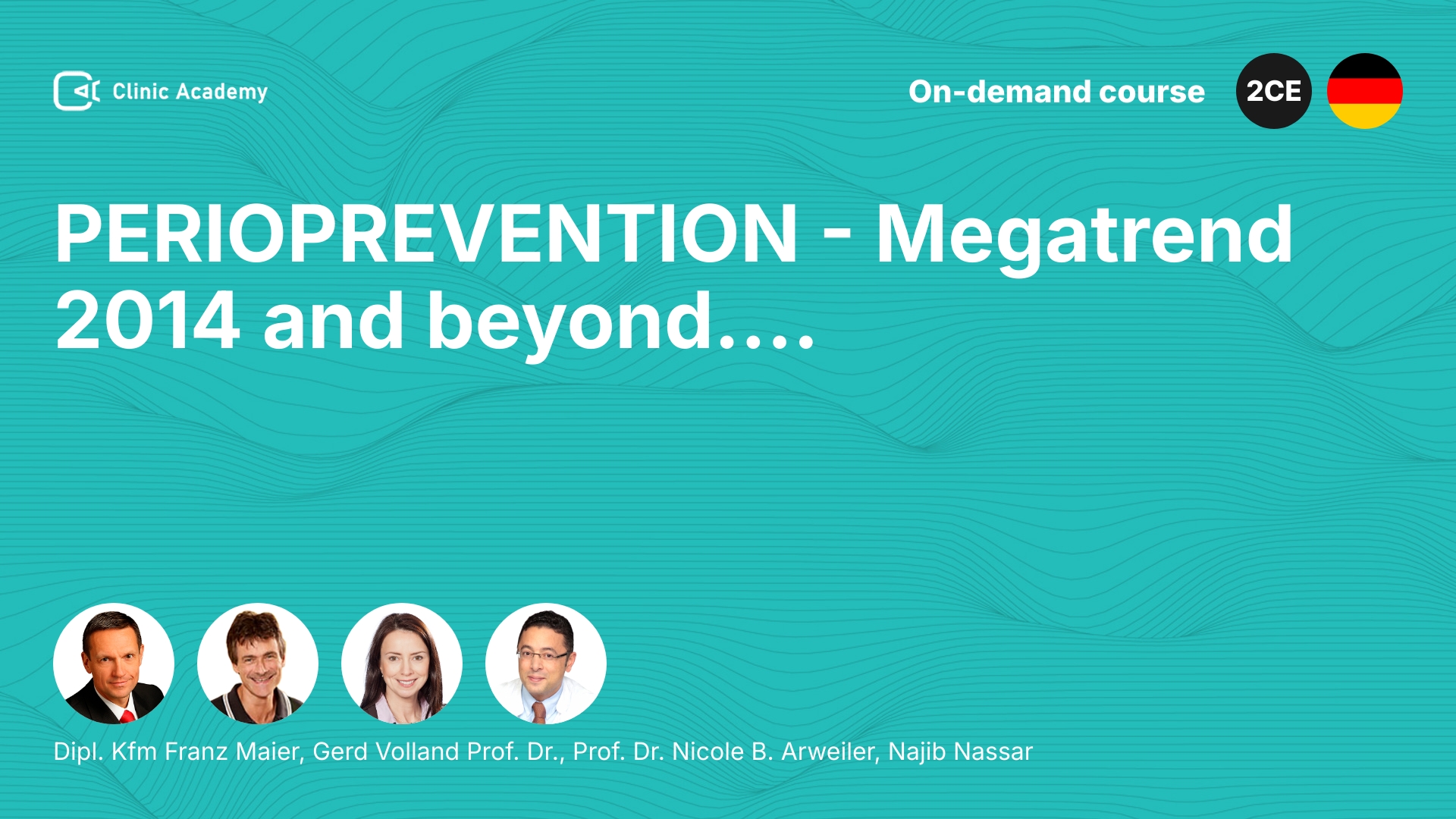 Clinic Academy

On-demand course

2CE

PERIOPREVENTION - Megatrend 2014 and beyond....

Dipl. Kfm Franz Maier, Gerd Volland Prof. Dr., Prof. Dr. Nicole B. Arweiler, Najib Nassar